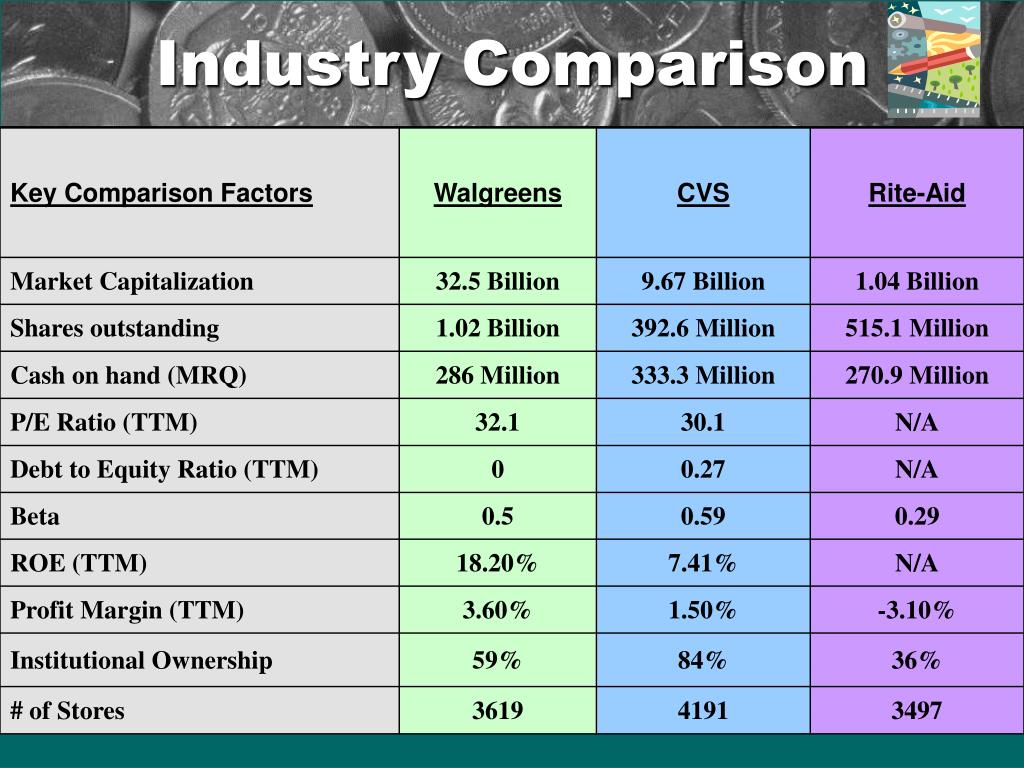 Industry Comparison

| Key Comparison Factors | Walgreens | CVS | Rite-Aid |
|---|---|---|---|
| Market Capitalization | 32.5 Billion | 9.67 Billion | 1.04 Billion |
| Shares outstanding | 1.02 Billion | 392.6 Million | 515.1 Million |
| Cash on hand (MRQ) | 286 Million | 333.3 Million | 270.9 Million |
| P/E Ratio (TTM) | 32.1 | 30.1 | N/A |
| Debt to Equity Ratio (TTM) | 0 | 0.27 | N/A |
| Beta | 0.5 | 0.59 | 0.29 |
| ROE (TTM) | 18.20% | 7.41% | N/A |
| Profit Margin (TTM) | 3.60% | 1.50% | -3.10% |
| Institutional Ownership | 59% | 84% | 36% |
| # of Stores | 3619 | 4191 | 3497 |